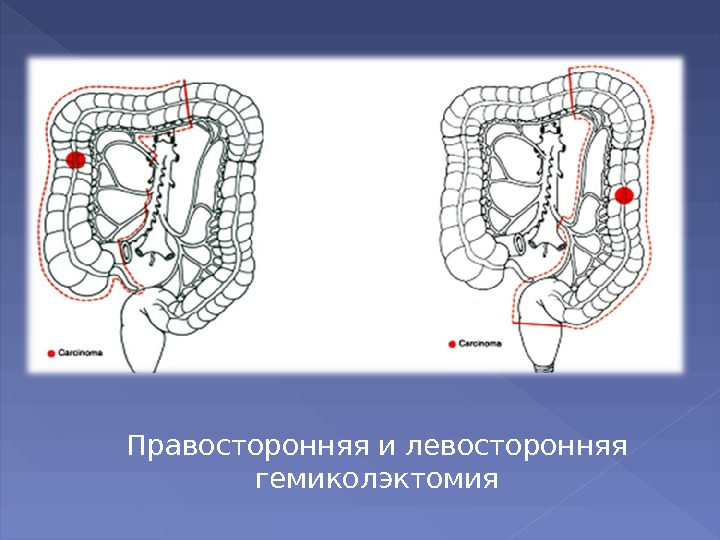 Carcinoma

Carcinoma

Правосторонняя и левосторонняя гемиколэктомия